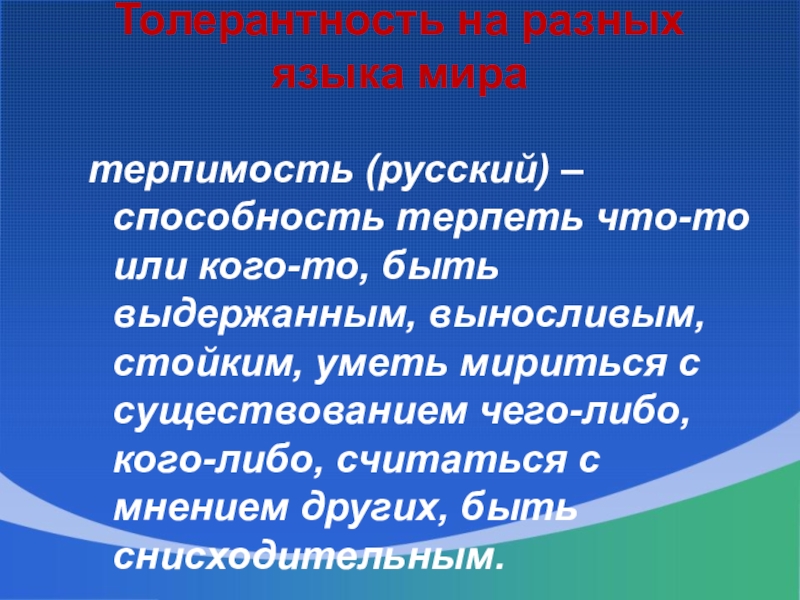 Толерантность на разных языка мира

терпимость (русский) – способность терпеть что-то или кого-то, быть выдержанным, выносливым, стойким, уметь мириться с существованием чего-либо, кого-либо, считаться с мнением других, быть снисходительным.